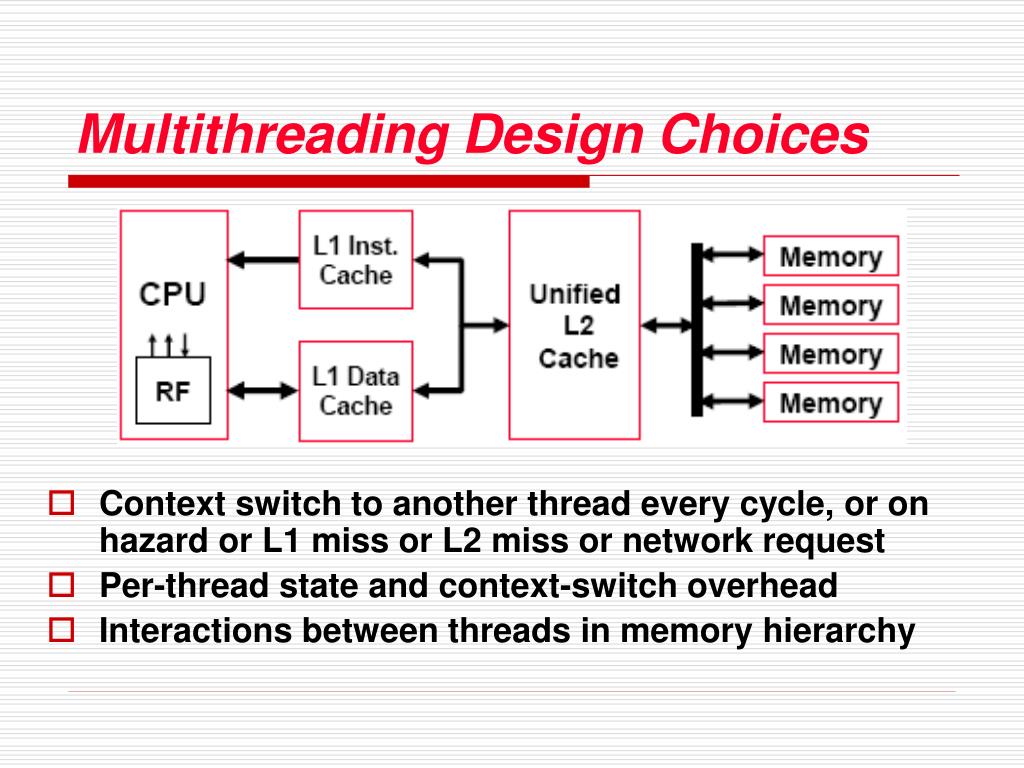 Multithreading Design Choices

CPU

RF

L1 Inst. Cache

L1 Data Cache

Unified L2 Cache

Memory

Memory

Memory

Memory

Context switch to another thread every cycle, or on hazard or L1 miss or L2 miss or network request

Per-thread state and context-switch overhead

Interactions between threads in memory hierarchy